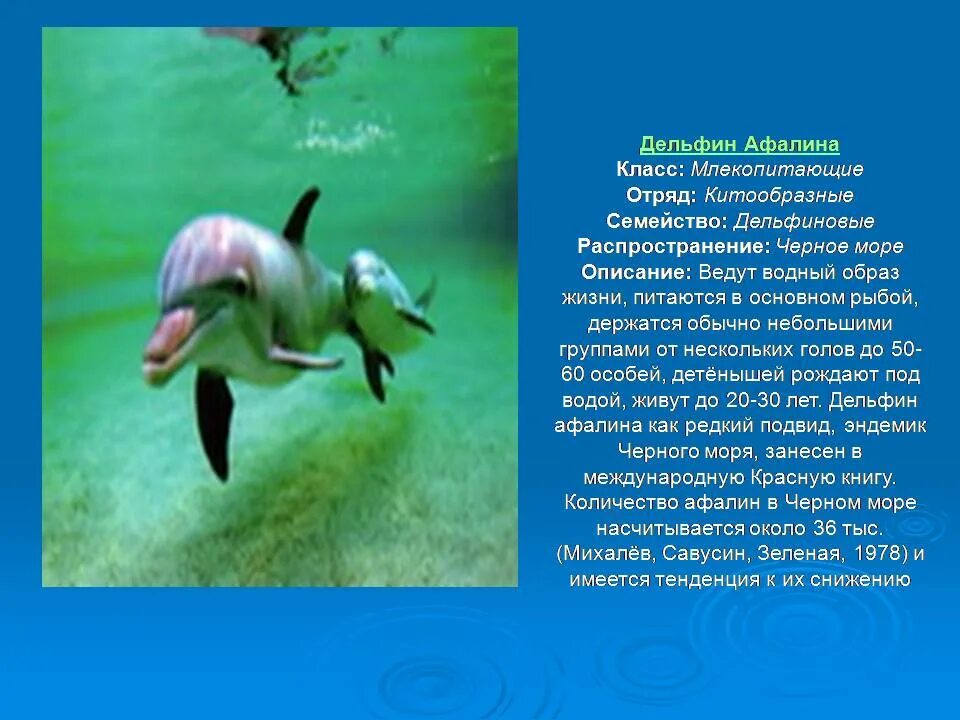 Дельфин Афалина
Класс: Млекопитающие
Отряд: Китообразные
Семейство: Дельфиновые
Распространение: Черное море
Описание: Ведут водный образ жизни, питаются в основном рыбой, держатся обычно небольшими группами от нескольких голов до 50-60 особей, детёнышей рождают под водой, живут до 20-30 лет. Дельфин афалина как редкий подвид, эндемик Черного моря, занесен в международную Красную книгу. Количество афалин в Черном море насчитывается около 36 тыс. (Михалёв, Савусин, Зеленая, 1978) и имеется тенденция к их снижению